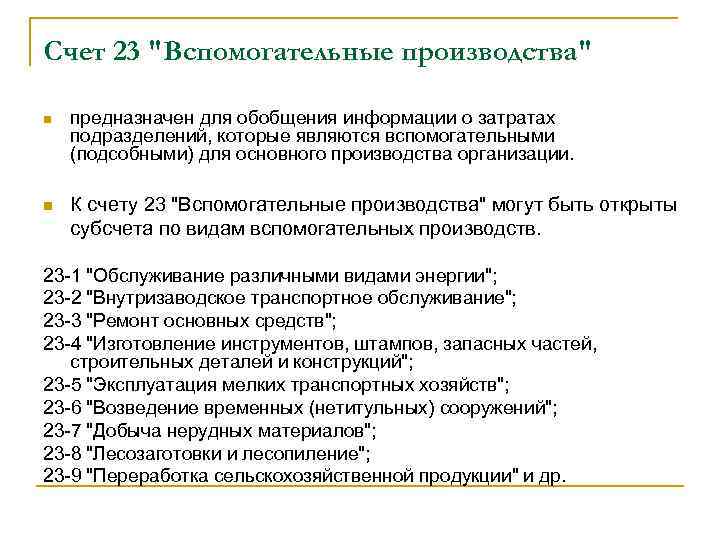 Счет 23 "Вспомогательные производства"

предназначен для обобщения информации о затратах подразделений, которые являются вспомогательными (подсобными) для основного производства организации.

К счету 23 "Вспомогательные производства" могут быть открыты субсчета по видам вспомогательных производств.

23-1 "Обслуживание различными видами энергии";
23-2 "Внутризаводское транспортное обслуживание";
23-3 "Ремонт основных средств";
23-4 "Изготовление инструментов, штампов, запасных частей, строительных деталей и конструкций";
23-5 "Эксплуатация мелких транспортных хозяйств";
23-6 "Возведение временных (нетитульных) сооружений";
23-7 "Добыча нерудных материалов";
23-8 "Лесозаготовки и лесопиление";
23-9 "Переработка сельскохозяйственной продукции" и др.